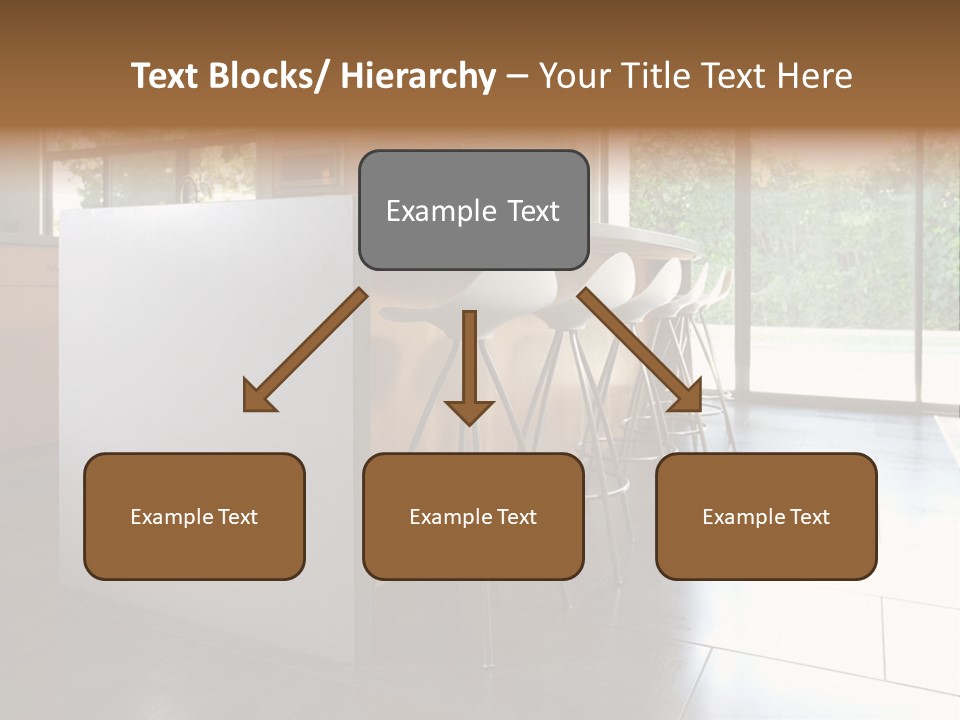 Text Blocks/ Hierarchy – Your Title Text Here

Example Text

Example Text

Example Text

Example Text